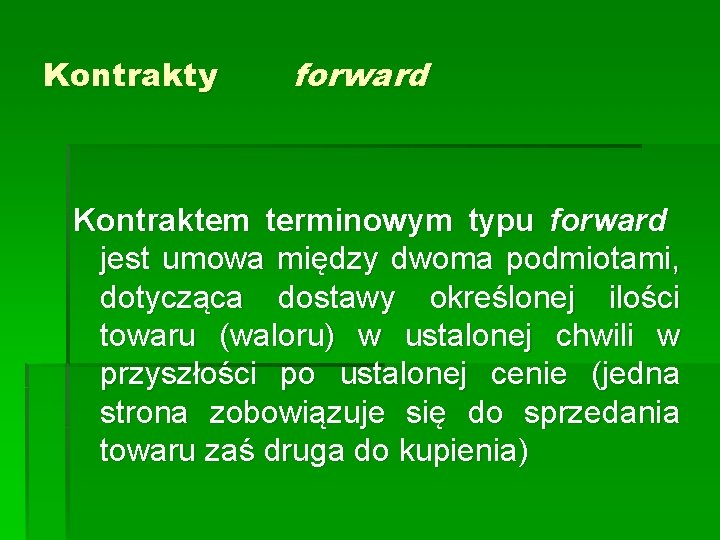 Kontrakty forward

Kontraktem terminowym typu forward jest umowa między dwoma podmiotami, dotycząca dostawy określonej ilości towaru (waloru) w ustalonej chwili w przyszłości po ustalonej cenie (jedna strona zobowiązuje się do sprzedania towaru zaś druga do kupienia)